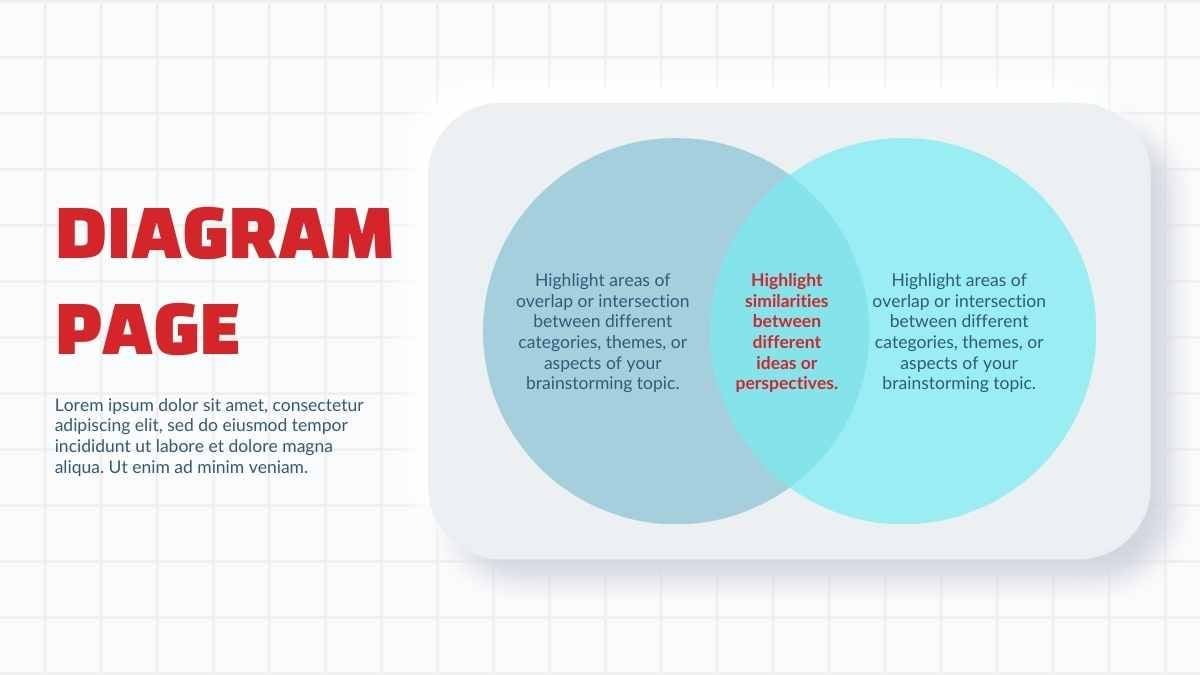 DIAGRAM PAGE

Lorem ipsum dolor sit amet, consectetur adipiscing elit, sed do eiusmod tempor incididunt ut labore et dolore magna aliqua. Ut enim ad minim veniam.

Highlight areas of overlap or intersection between different categories, themes, or aspects of your brainstorming topic.

Highlight similarities between different ideas or perspectives.

Highlight areas of overlap or intersection between different categories, themes, or aspects of your brainstorming topic.